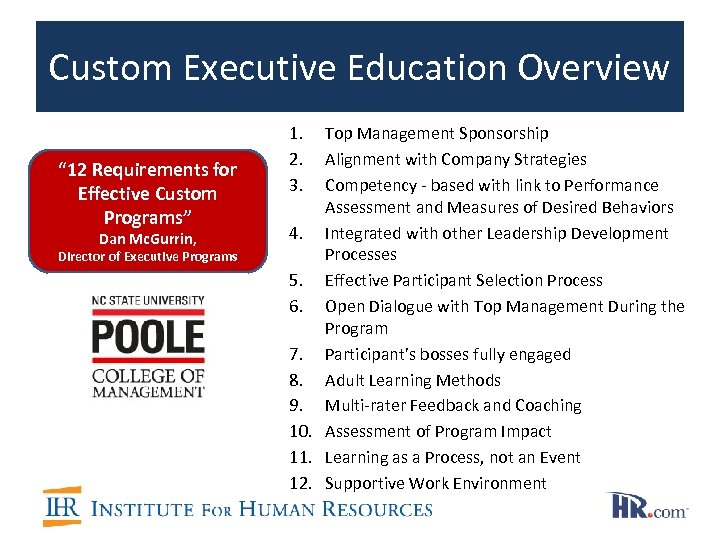 Custom Executive Education Overview

"12 Requirements for Effective Custom Programs"
Dan McGurrin,
Director of Executive Programs

NC STATE UNIVERSITY
POOLE
COLLEGE OF MANAGEMENT

1. Top Management Sponsorship
2. Alignment with Company Strategies
3. Competency - based with link to Performance Assessment and Measures of Desired Behaviors
4. Integrated with other Leadership Development Processes
5. Effective Participant Selection Process
6. Open Dialogue with Top Management During the Program
7. Participant's bosses fully engaged
8. Adult Learning Methods
9. Multi-rater Feedback and Coaching
10. Assessment of Program Impact
11. Learning as a Process, not an Event
12. Supportive Work Environment

IHR INSTITUTE FOR HUMAN RESOURCES

HR.com